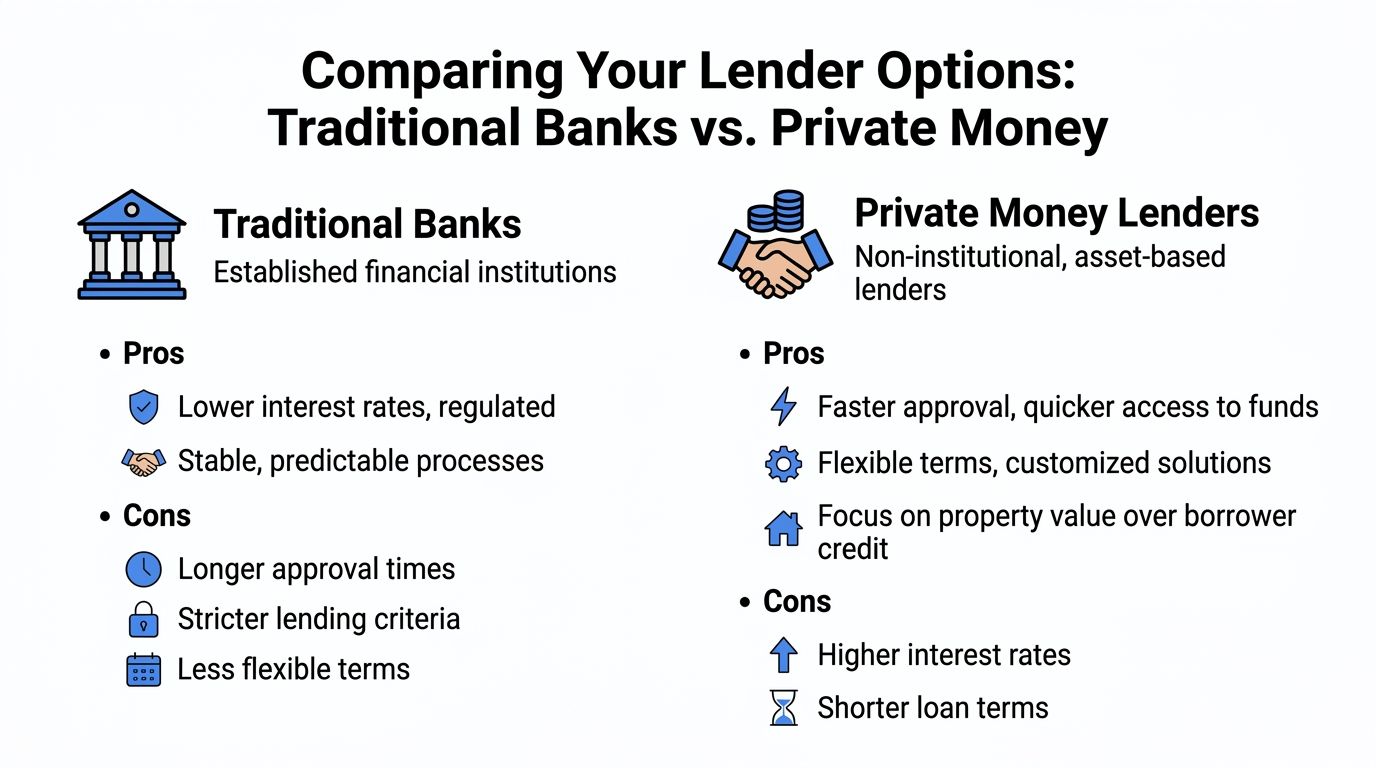 Comparing Your Lender Options: Traditional Banks vs. Private Money

Traditional Banks
Established financial institutions

• Pros
Lower interest rates, regulated
Stable, predictable processes
• Cons
Longer approval times
Stricter lending criteria
Less flexible terms

Private Money Lenders
Non-institutional, asset-based lenders

• Pros
Faster approval, quicker access to funds
Flexible terms, customized solutions
Focus on property value over borrower credit
• Cons
Higher interest rates
Shorter loan terms